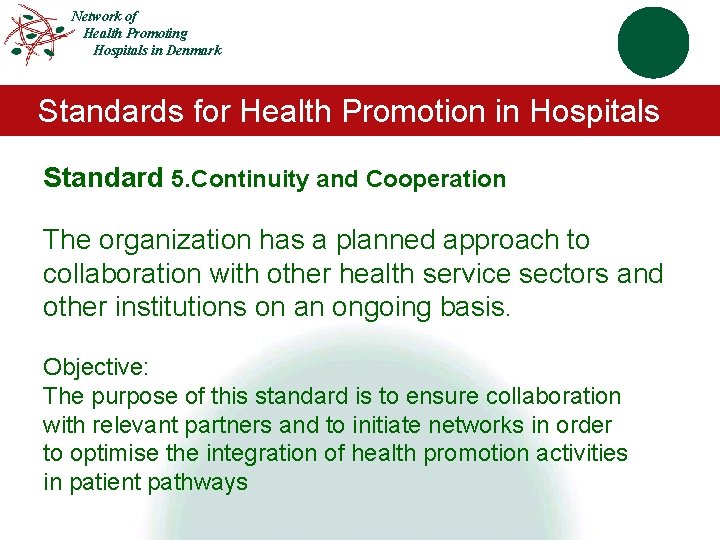 Network of
Health Promoting
Hospitals in Denmark

Standards for Health Promotion in Hospitals

Standard 5.Continuity and Cooperation

The organization has a planned approach to collaboration with other health service sectors and other institutions on an ongoing basis.

Objective:
The purpose of this standard is to ensure collaboration with relevant partners and to initiate networks in order to optimise the integration of health promotion activities in patient pathways